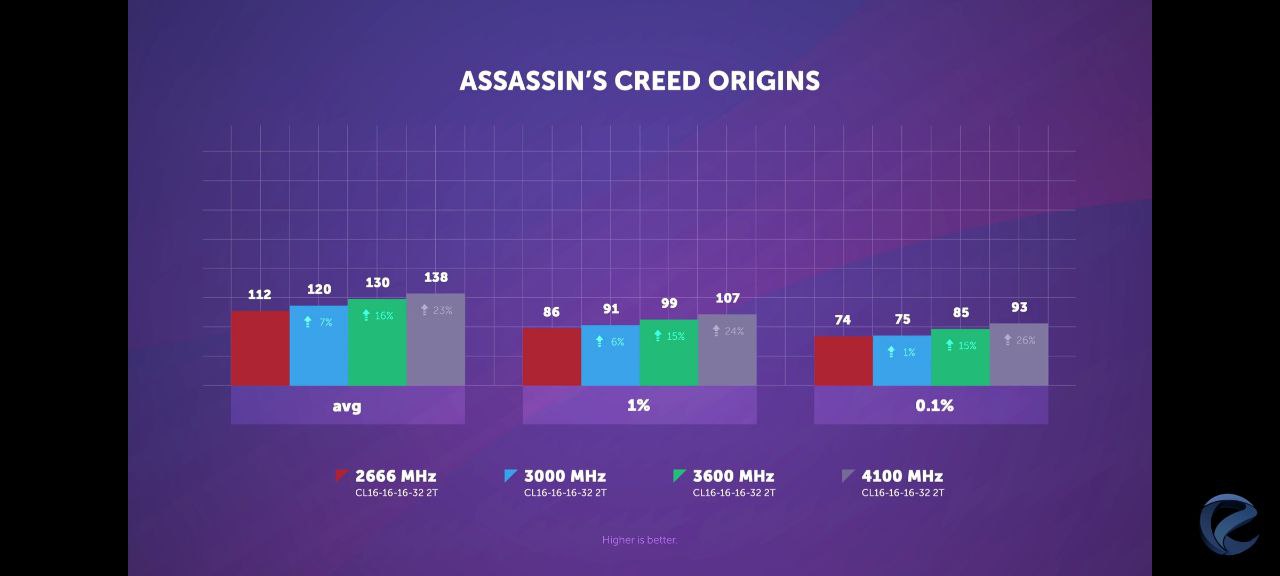 ASSASSIN'S CREED ORIGINS

112
120
7%
130
16%
138
23%
avg

86
91
6%
99
15%
107
24%
1%

74
75
1%
85
15%
93
26%
0.1%

2666 MHz
CL16-16-16-32 2T
3000 MHz
CL16-16-16-32 2T
3600 MHz
CL16-16-16-32 2T
4100 MHz
CL16-16-16-32 2T

Higher is better.